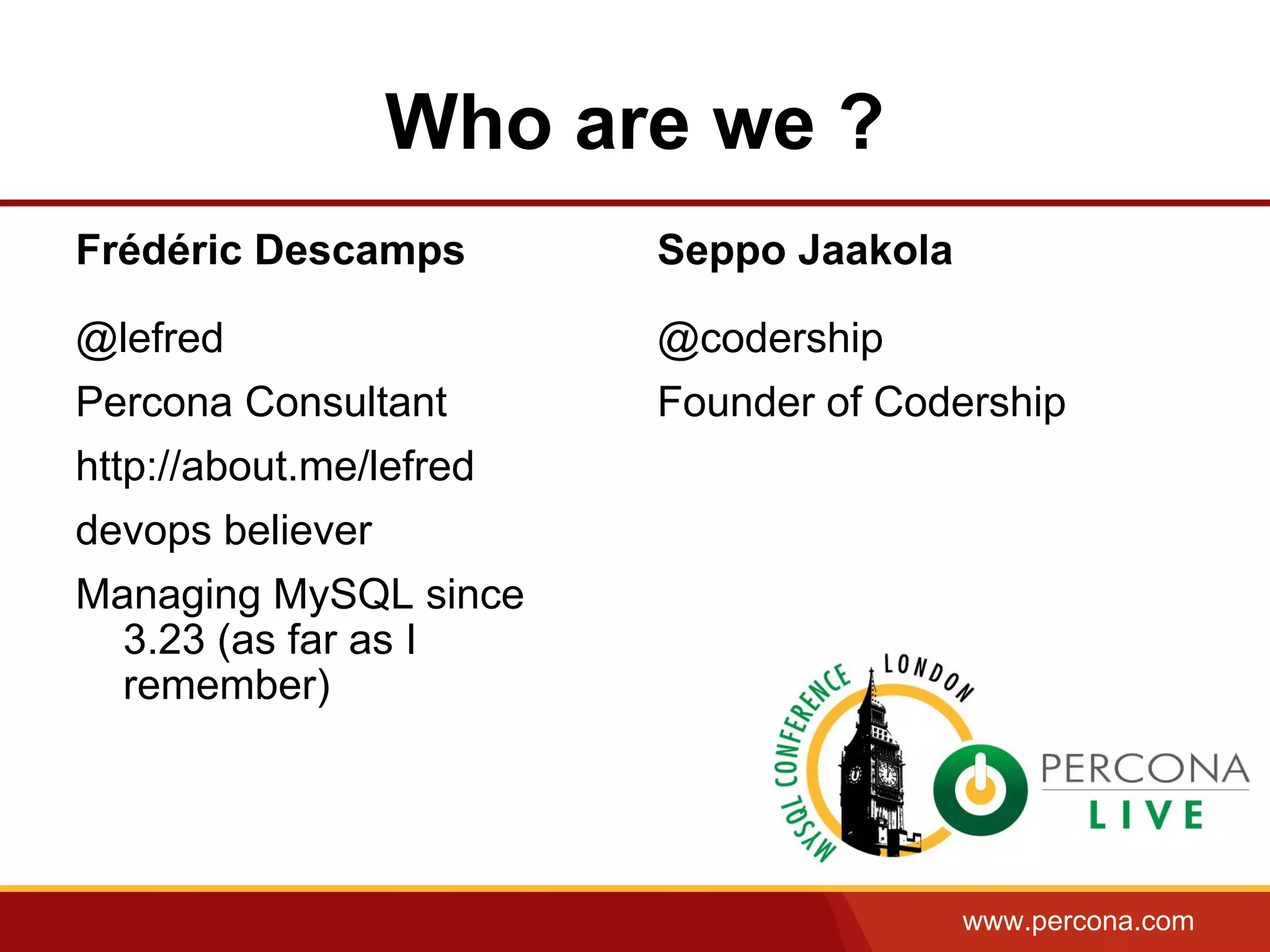 Who are we ?

Frédéric Descamps

@lefred

Percona Consultant

http://about.me/lefred

devops believer

Managing MySQL since 3.23 (as far as I remember)

Seppo Jaakola

@codership

Founder of Codership

MYSQL CONFERENCE LONDON

PERCONA LIVE

www.percona.com